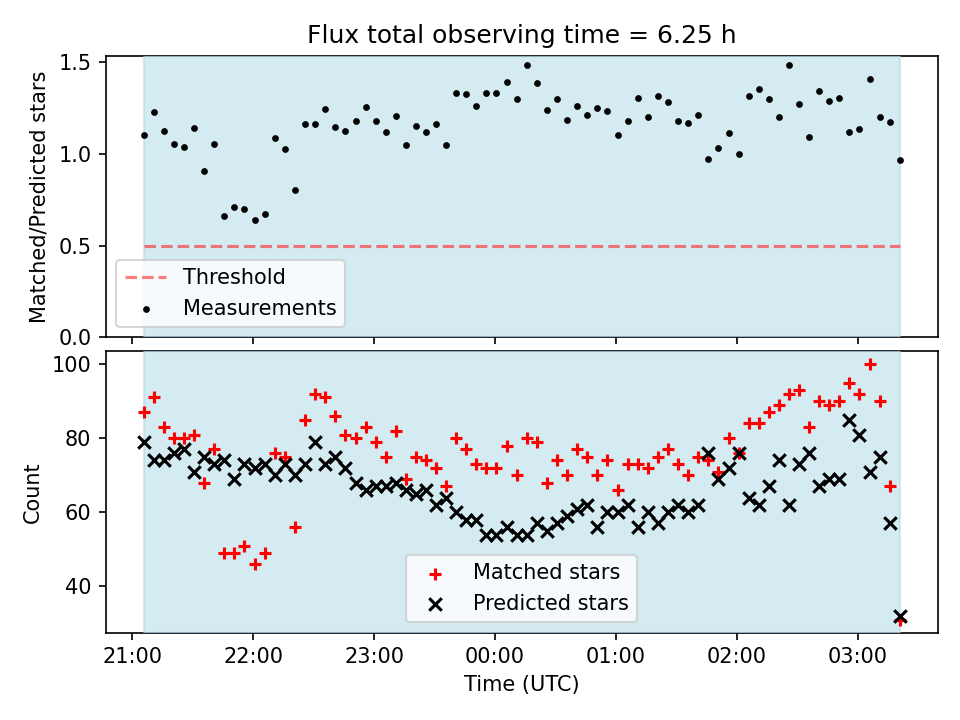 Flux total observing time = 6.25 h

Matched/Predicted stars

1.5
1.0
0.5
0.0

Threshold
Measurements

Count

100
80
60
40

Matched stars
Predicted stars

21:00 22:00 23:00 00:00 01:00 02:00 03:00

Time (UTC)